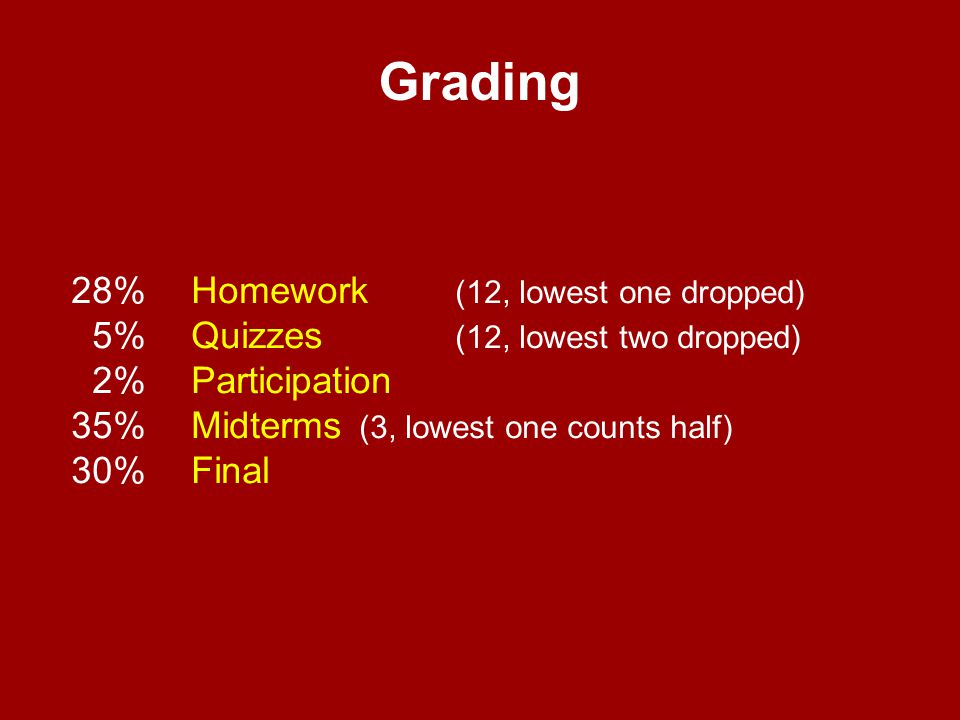 Grading

28% Homework (12, lowest one dropped)
5% Quizzes (12, lowest two dropped)
2% Participation
35% Midterms (3, lowest one counts half)
30% Final